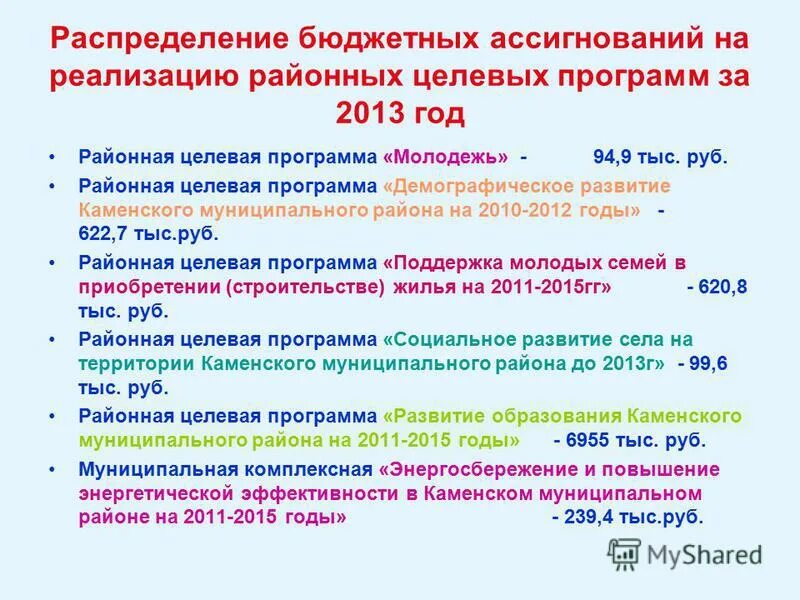 Распределение бюджетных ассигнований на реализацию районных целевых программ за 2013 год

• Районная целевая программа «Молодежь» - 94,9 тыс. руб.
• Районная целевая программа «Демографическое развитие Каменского муниципального района на 2010-2012 годы» - 622,7 тыс.руб.
• Районная целевая программа «Поддержка молодых семей в приобретении (строительстве) жилья на 2011-2015гг» - 620,8 тыс. руб.
• Районная целевая программа «Социальное развитие села на территории Каменского муниципального района до 2013г» - 99,6 тыс. руб.
• Районная целевая программа «Развитие образования Каменского муниципального района на 2011-2015 годы» - 6955 тыс. руб.
• Муниципальная комплексная «Энергосбережение и повышение энергетической эффективности в Каменском муниципальном районе на 2011-2015 годы» - 239,4 тыс.руб.

MyShared